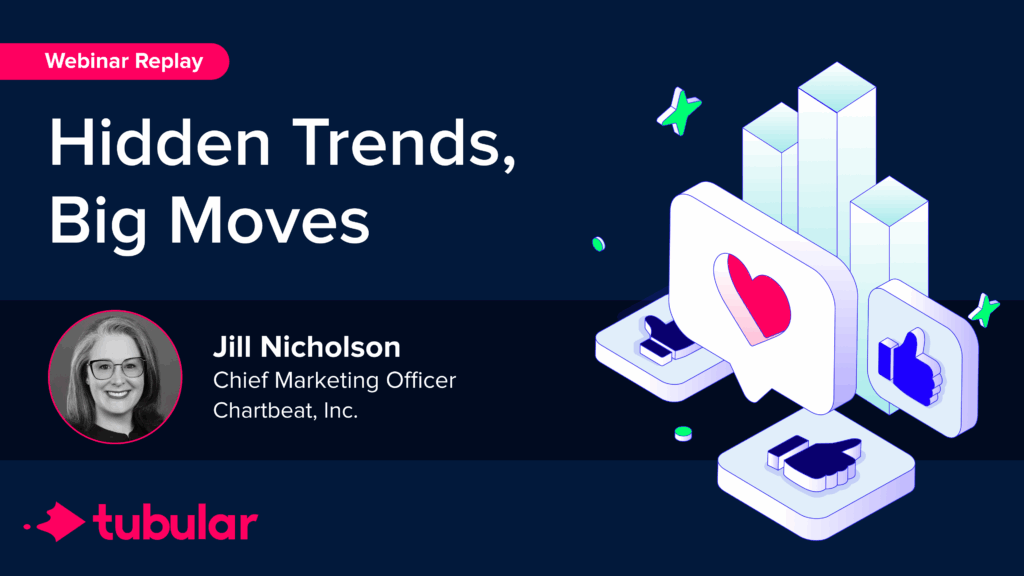 Webinar Replay

Hidden Trends, Big Moves

Jill Nicholson
Chief Marketing Officer
Chartbeat, Inc.

tubular